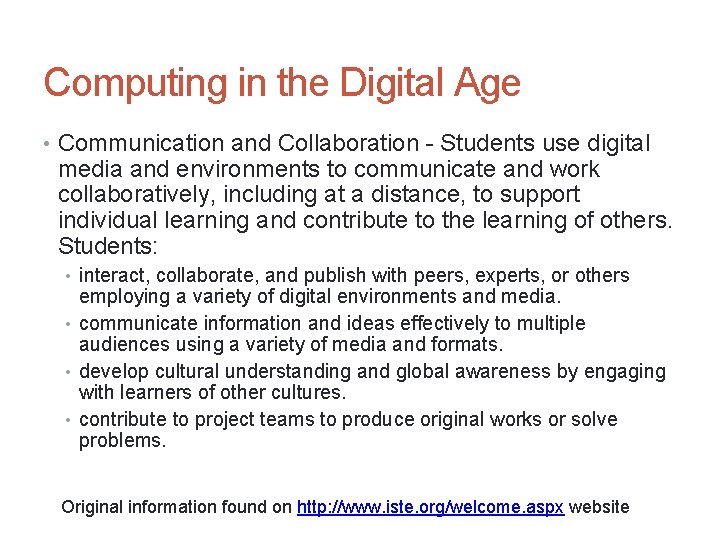 Computing in the Digital Age

• Communication and Collaboration - Students use digital media and environments to communicate and work collaboratively, including at a distance, to support individual learning and contribute to the learning of others. Students:

• interact, collaborate, and publish with peers, experts, or others employing a variety of digital environments and media.
• communicate information and ideas effectively to multiple audiences using a variety of media and formats.
• develop cultural understanding and global awareness by engaging with learners of other cultures.
• contribute to project teams to produce original works or solve problems.

Original information found on http://www.iste.org/welcome.aspx website